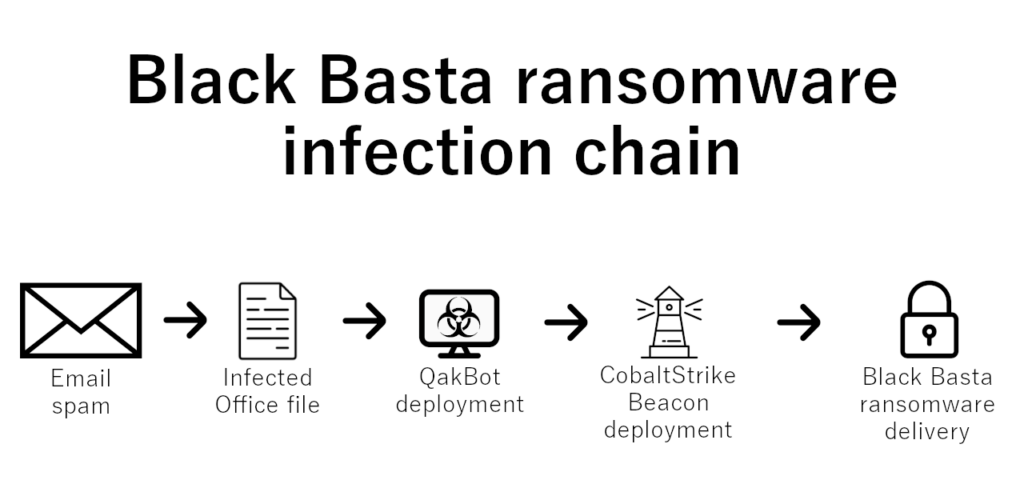 Black Basta ransomware infection chain

Email spam

Infected Office file

QakBot deployment

CobaltStrike Beacon deployment

Black Basta ransomware delivery